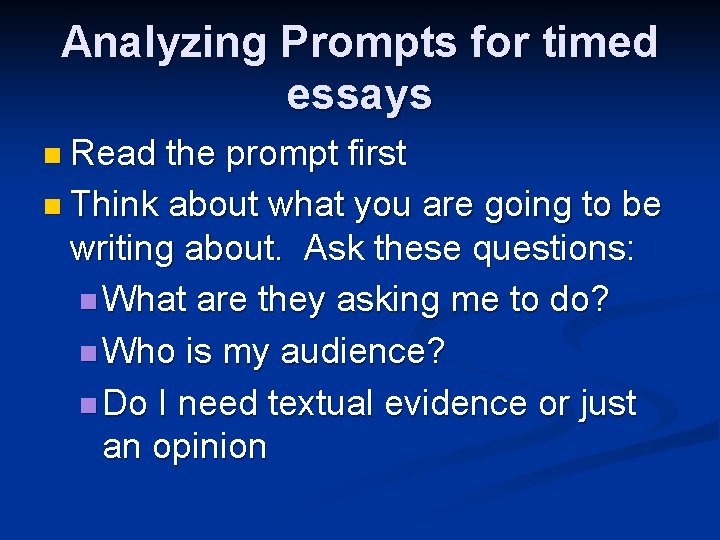 Analyzing Prompts for timed essays

- Read the prompt first
- Think about what you are going to be writing about. Ask these questions:
  - What are they asking me to do?
  - Who is my audience?
  - Do I need textual evidence or just an opinion